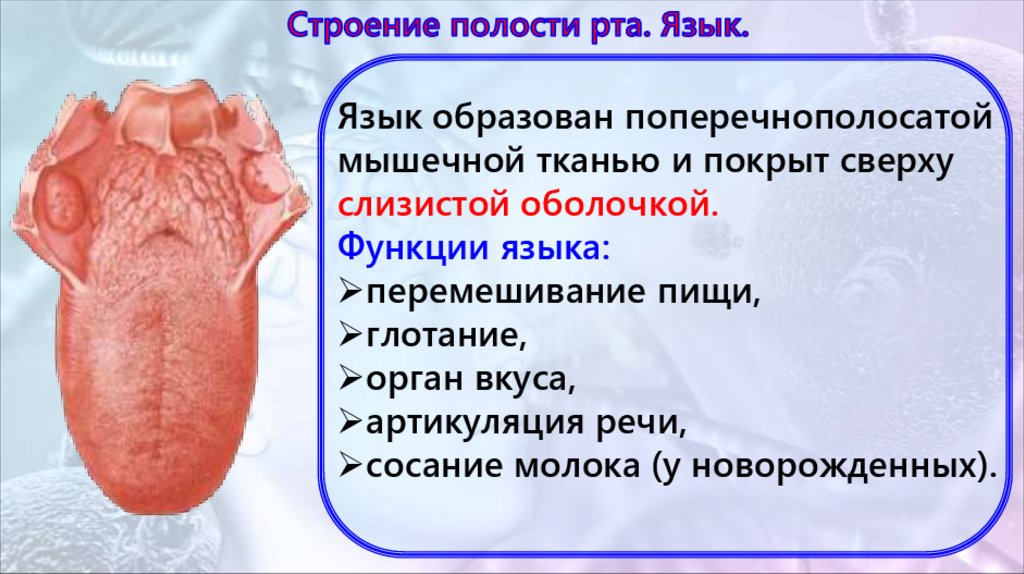 Строение полости рта. Язык.

Язык образован поперечнополосатой мышечной тканью и покрыт сверху слизистой оболочкой.

Функции языка:
➢перемешивание пищи,
➢глотание,
➢орган вкуса,
➢артикуляция речи,
➢сосание молока (у новорожденных).